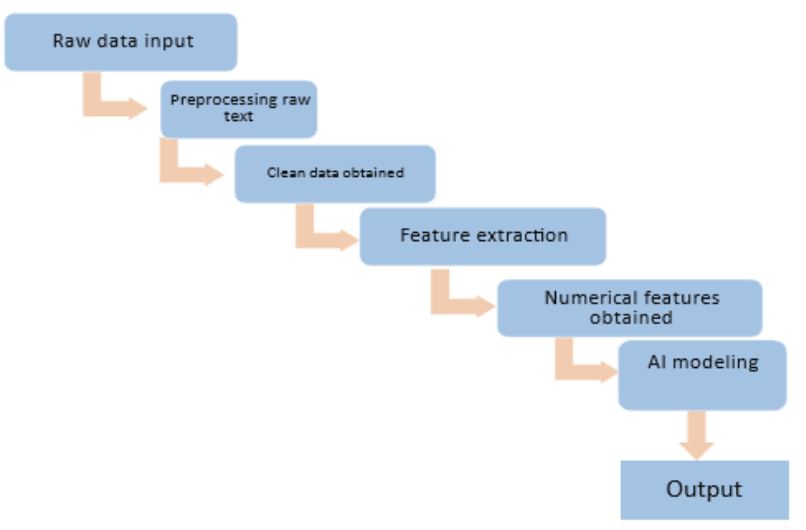 Raw data input

Preprocessing raw text

Clean data obtained

Feature extraction

Numerical features obtained

AI modeling

Output